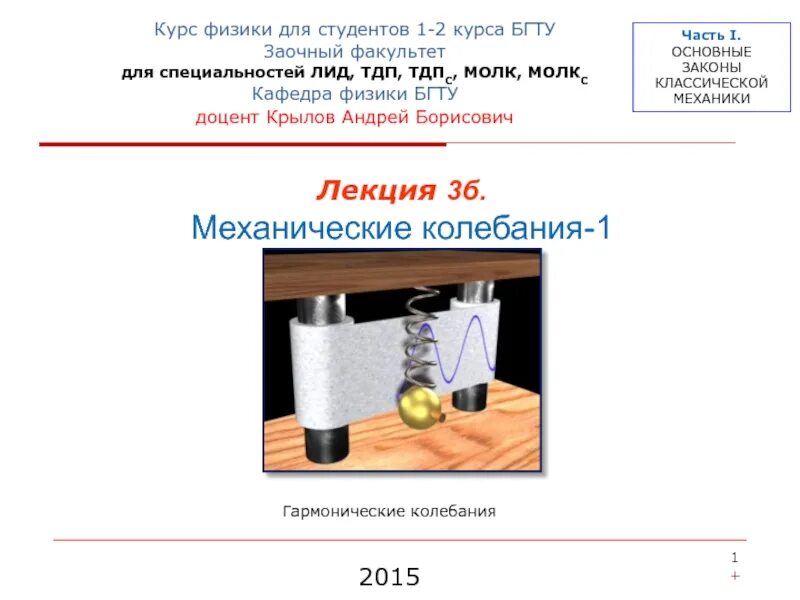 Курс физики для студентов 1-2 курса БГТУ
Заочный факультет
для специальностей ЛИД, ТДП, ТДП$_С$, МОЛК, МОЛК$_С$
Кафедра физики БГТУ
доцент Крылов Андрей Борисович

Часть I.
ОСНОВНЫЕ ЗАКОНЫ КЛАССИЧЕСКОЙ МЕХАНИКИ

Лекция 3б.
Механические колебания-1

Гармонические колебания

2015

1
+